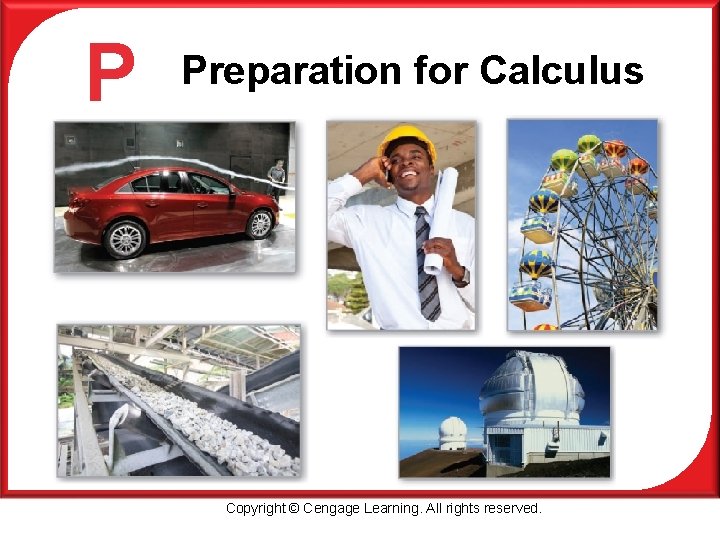 P Preparation for Calculus

Copyright © Cengage Learning. All rights reserved.